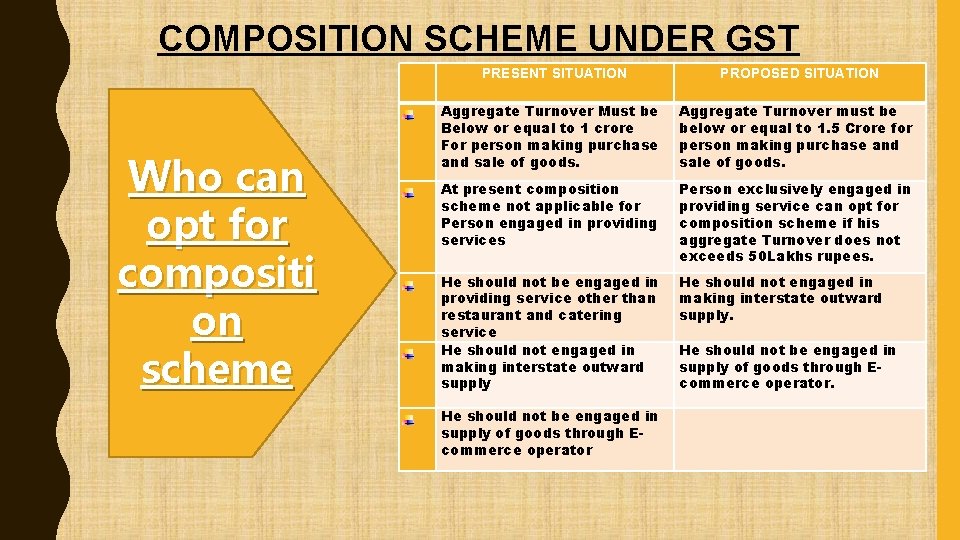 COMPOSITION SCHEME UNDER GST

Who can opt for compositi on scheme

| | PRESENT SITUATION | PROPOSED SITUATION |
|---|---|---|
| | Aggregate Turnover Must be Below or equal to 1 crore For person making purchase and sale of goods. | Aggregate Turnover must be below or equal to 1.5 Crore for person making purchase and sale of goods. |
| | At present composition scheme not applicable for Person engaged in providing services | Person exclusively engaged in providing service can opt for composition scheme if his aggregate Turnover does not exceeds 50Lakhs rupees. |
| | He should not be engaged in providing service other than restaurant and catering service | He should not engaged in making interstate outward supply. |
| | He should not engaged in making interstate outward supply | He should not be engaged in supply of goods through E-commerce operator. |
| | He should not be engaged in supply of goods through E-commerce operator | |